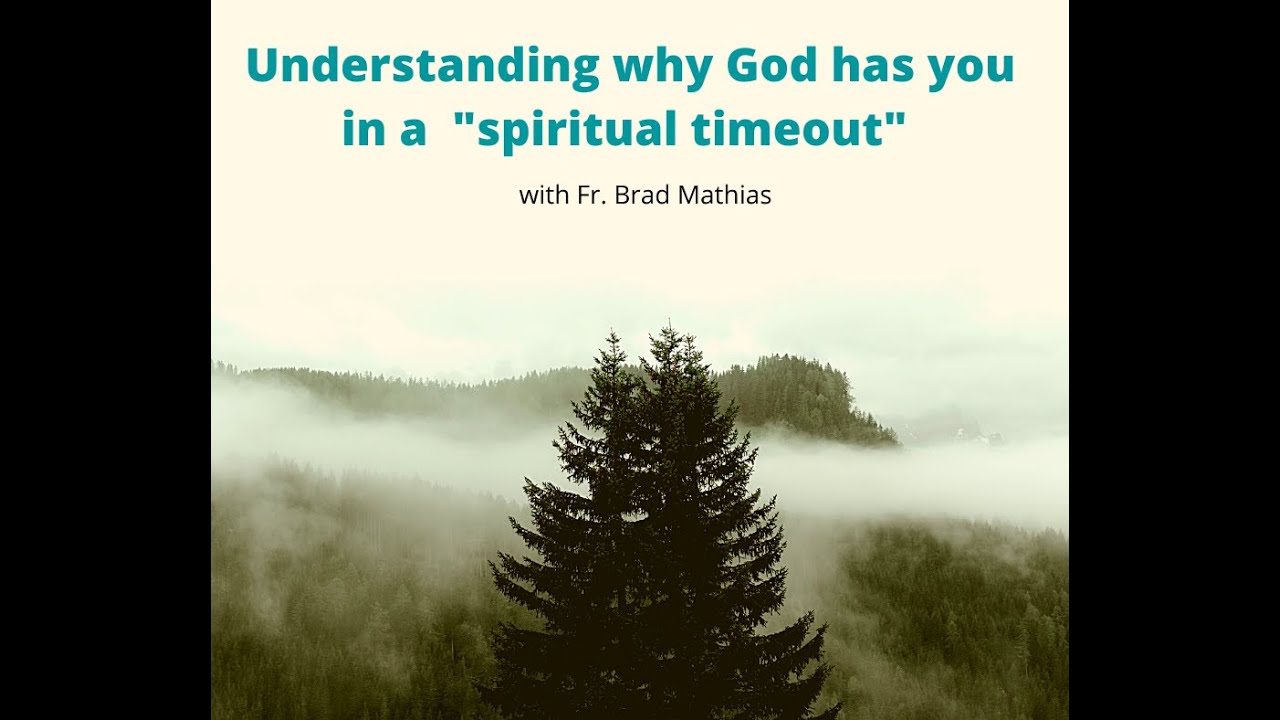 Understanding why God has you in a "spiritual timeout"

with Fr. Brad Mathias